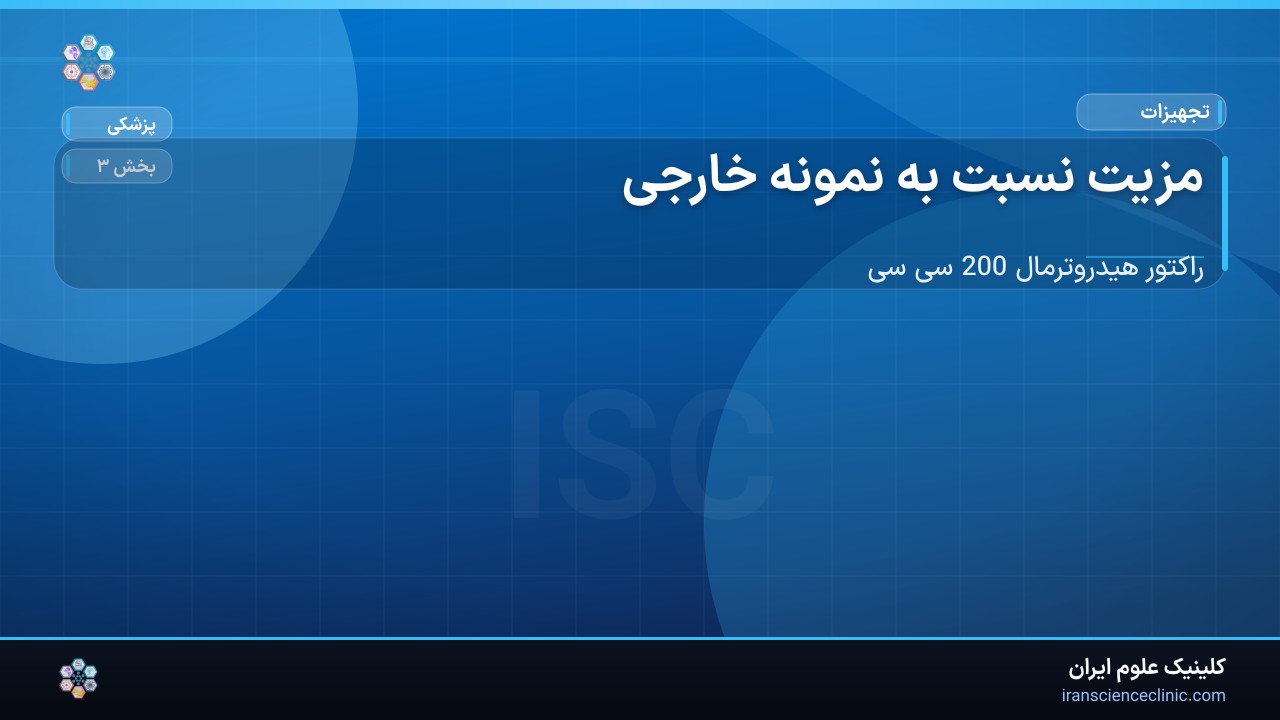 تجهیزات

پزشکی

بخش ۳

مزیت نسبت به نمونه خارجی

راکتور هیدروترمال 200 سی سی

ISC

کلینیک علوم ایران
iranscienceclinic.com